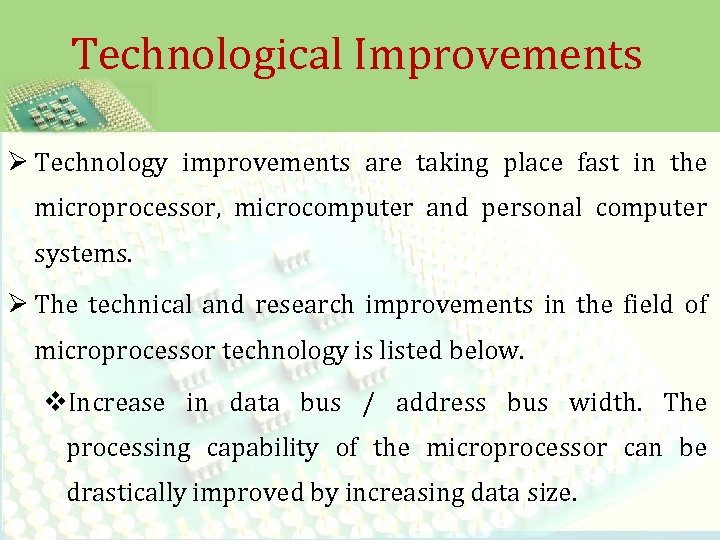 Technological Improvements

➢ Technology improvements are taking place fast in the microprocessor, microcomputer and personal computer systems.

➢ The technical and research improvements in the field of microprocessor technology is listed below.

❖ Increase in data bus / address bus width. The processing capability of the microprocessor can be drastically improved by increasing data size.